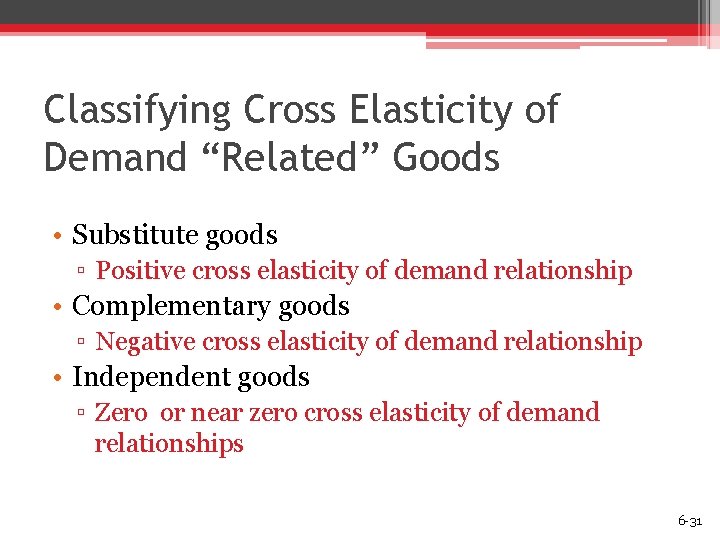 Classifying Cross Elasticity of Demand “Related” Goods

• Substitute goods
▫ Positive cross elasticity of demand relationship
• Complementary goods
▫ Negative cross elasticity of demand relationship
• Independent goods
▫ Zero or near zero cross elasticity of demand relationships

6-31